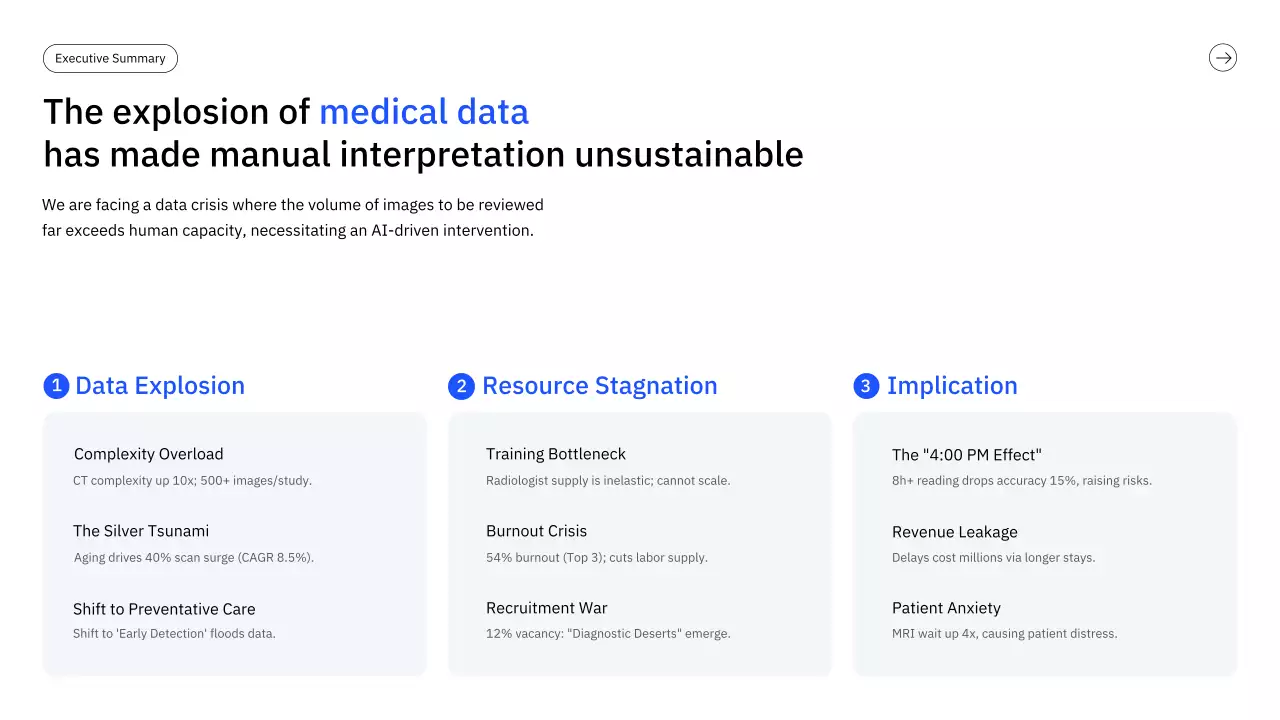 Executive Summary

The explosion of medical data has made manual interpretation unsustainable

We are facing a data crisis where the volume of images to be reviewed far exceeds human capacity, necessitating an AI-driven intervention.

1 Data Explosion

Complexity Overload
CT complexity up 10x; 500+ images/study.

The Silver Tsunami
Aging drives 40% scan surge (CAGR 8.5%).

Shift to Preventative Care
Shift to 'Early Detection' floods data.

2 Resource Stagnation

Training Bottleneck
Radiologist supply is inelastic; cannot scale.

Burnout Crisis
54% burnout (Top 3); cuts labor supply.

Recruitment War
12% vacancy: "Diagnostic Deserts" emerge.

3 Implication

The "4:00 PM Effect"
8h+ reading drops accuracy 15%, raising risks.

Revenue Leakage
Delays cost millions via longer stays.

Patient Anxiety
MRI wait up 4x, causing patient distress.